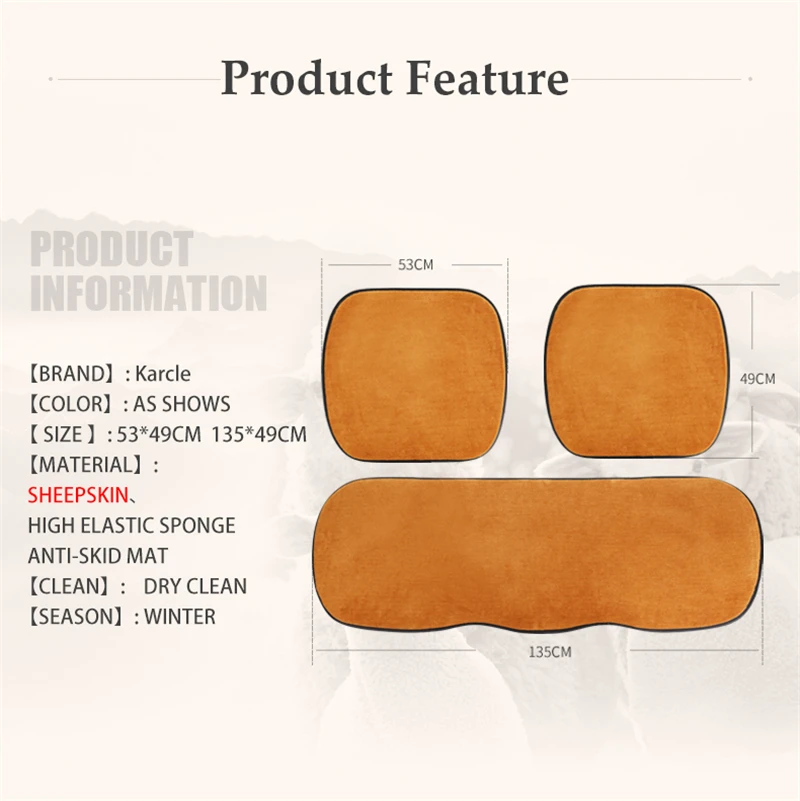 Product Feature

PRODUCT INFORMATION

【BRAND】: Karcle
【COLOR】: AS SHOWS
【 SIZE 】: 53*49CM 135*49CM
【MATERIAL】:
SHEEPSKIN、
HIGH ELASTIC SPONGE
ANTI-SKID MAT
【CLEAN】: DRY CLEAN
【SEASON】: WINTER

53CM
49CM
135CM